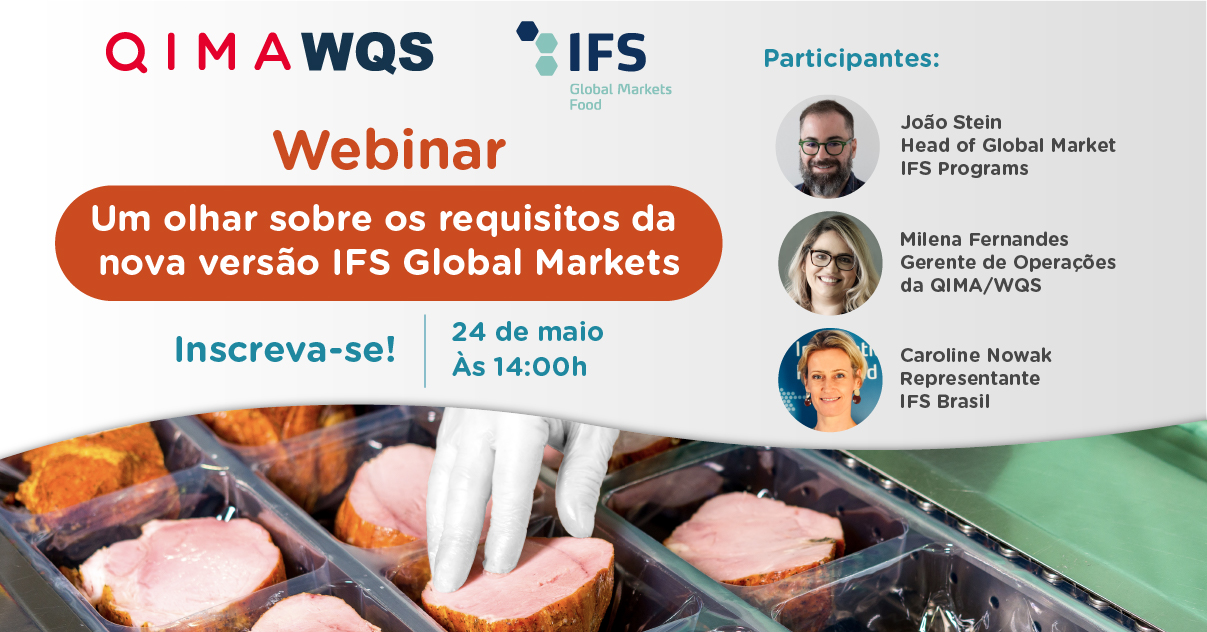 QIMA WQS

IFS
Global Markets
Food

Webinar

Um olhar sobre os requisitos da nova versão IFS Global Markets

Inscreva-se!

24 de maio
Às 14:00h

Participantes:

João Stein
Head of Global Market
IFS Programs

Milena Fernandes
Gerente de Operações
da QIMA/WQS

Caroline Nowak
Representante
IFS Brasil